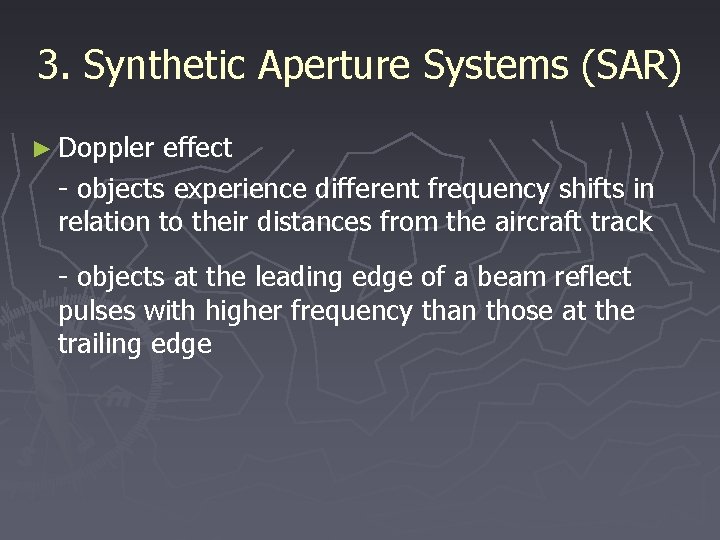 3. Synthetic Aperture Systems (SAR)

► Doppler effect

- objects experience different frequency shifts in relation to their distances from the aircraft track

- objects at the leading edge of a beam reflect pulses with higher frequency than those at the trailing edge